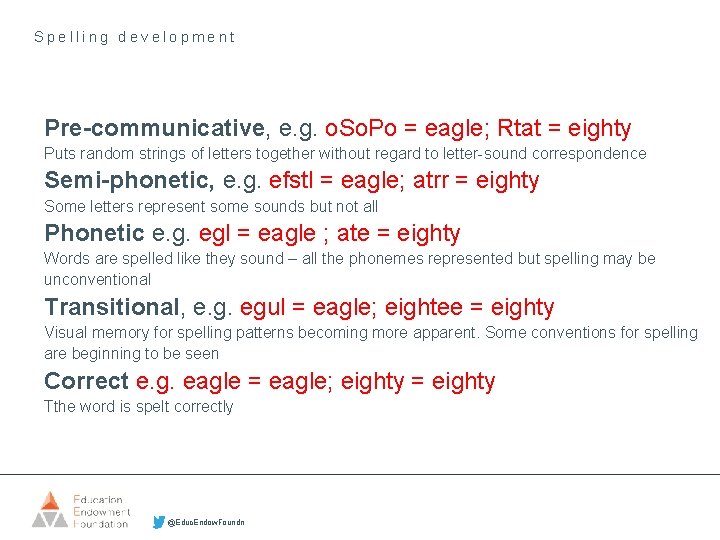 Spelling development

Pre-communicative, e.g. oSoPo = eagle; Rtat = eighty
Puts random strings of letters together without regard to letter-sound correspondence

Semi-phonetic, e.g. efstl = eagle; atrr = eighty
Some letters represent some sounds but not all

Phonetic e.g. egl = eagle ; ate = eighty
Words are spelled like they sound – all the phonemes represented but spelling may be unconventional

Transitional, e.g. egul = eagle; eightee = eighty
Visual memory for spelling patterns becoming more apparent. Some conventions for spelling are beginning to be seen

Correct e.g. eagle = eagle; eighty = eighty
Tthe word is spelt correctly

Education Endowment Foundation

@EducEndowFoundn